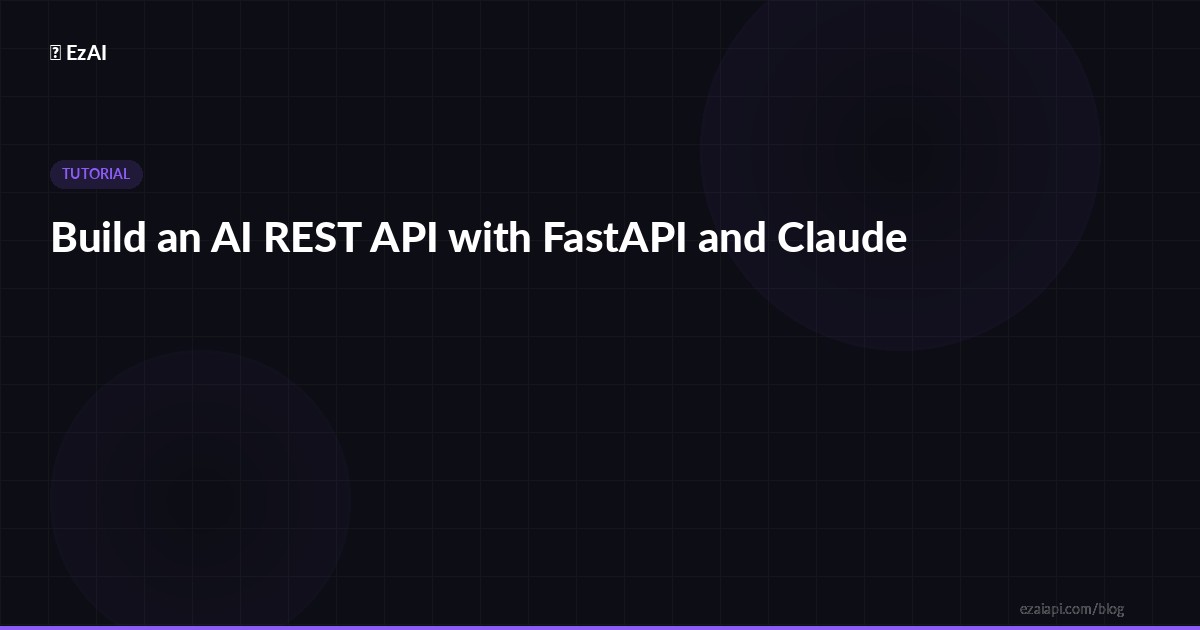 EzAI

TUTORIAL

Build an AI REST API with FastAPI and Claude

ezaiapi.com/blog